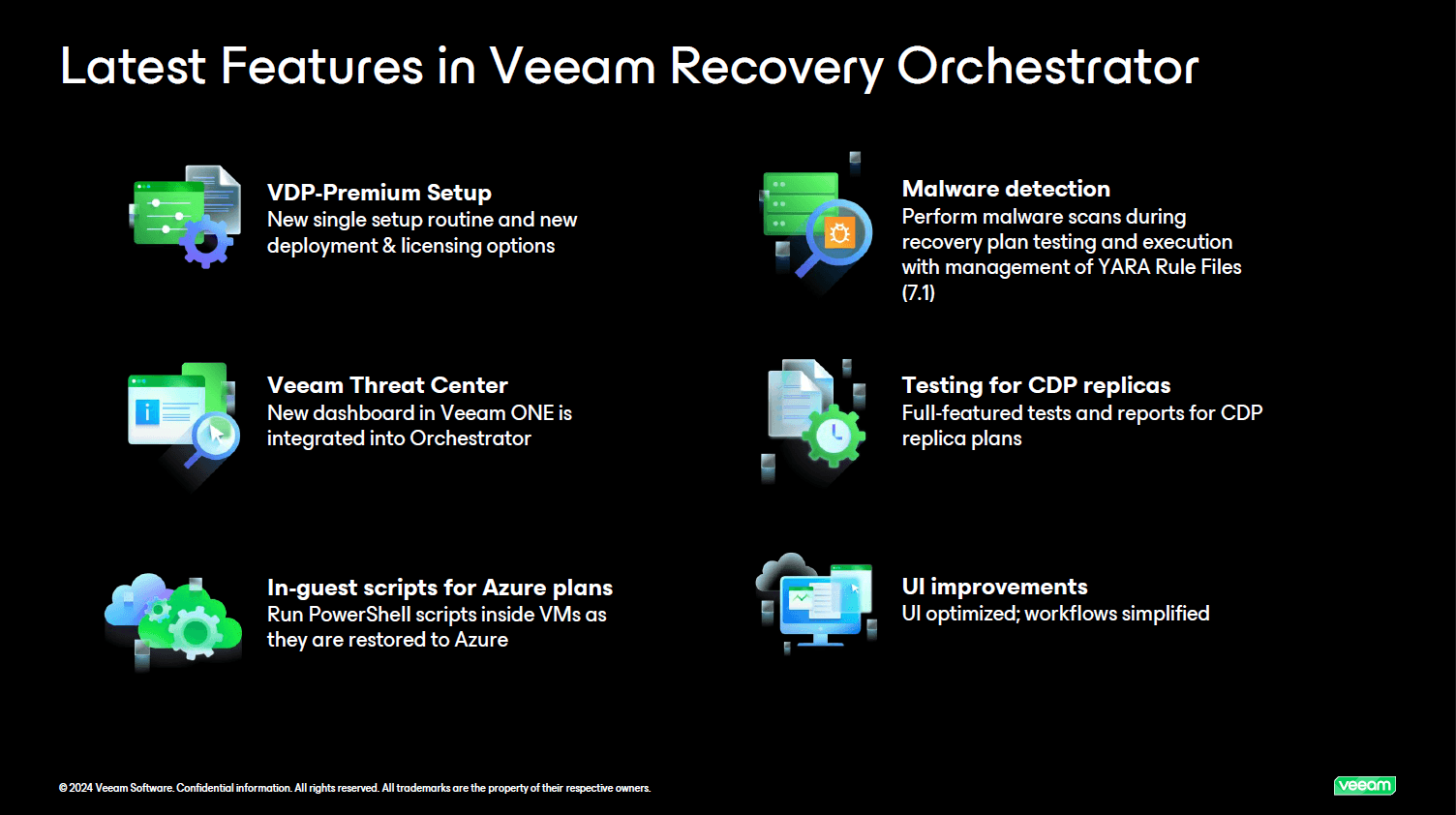 Latest Features in Veeam Recovery Orchestrator

VDP-Premium Setup
New single setup routine and new deployment & licensing options

Veeam Threat Center
New dashboard in Veeam ONE is integrated into Orchestrator

In-guest scripts for Azure plans
Run PowerShell scripts inside VMs as they are restored to Azure

Malware detection
Perform malware scans during recovery plan testing and execution with management of YARA Rule Files (7.1)

Testing for CDP replicas
Full-featured tests and reports for CDP replica plans

UI improvements
UI optimized; workflows simplified

© 2024 Veeam Software. Confidential information. All rights reserved. All trademarks are the property of their respective owners.

veeam